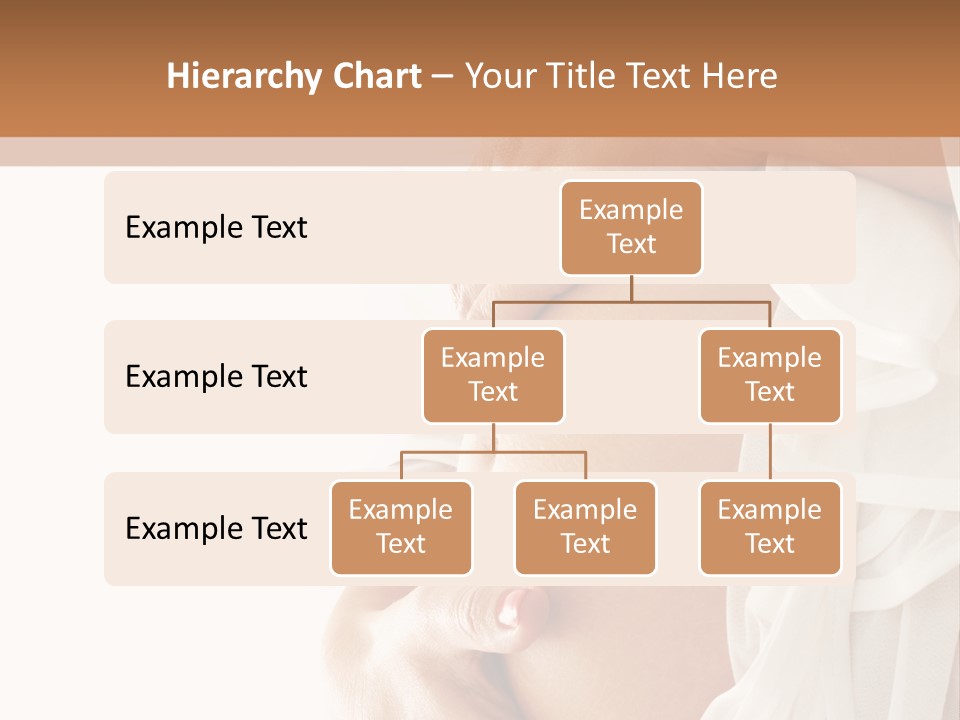 Hierarchy Chart – Your Title Text Here

Example Text

Example Text

Example Text

Example Text

Example Text

Example Text

Example Text

Example Text

Example Text